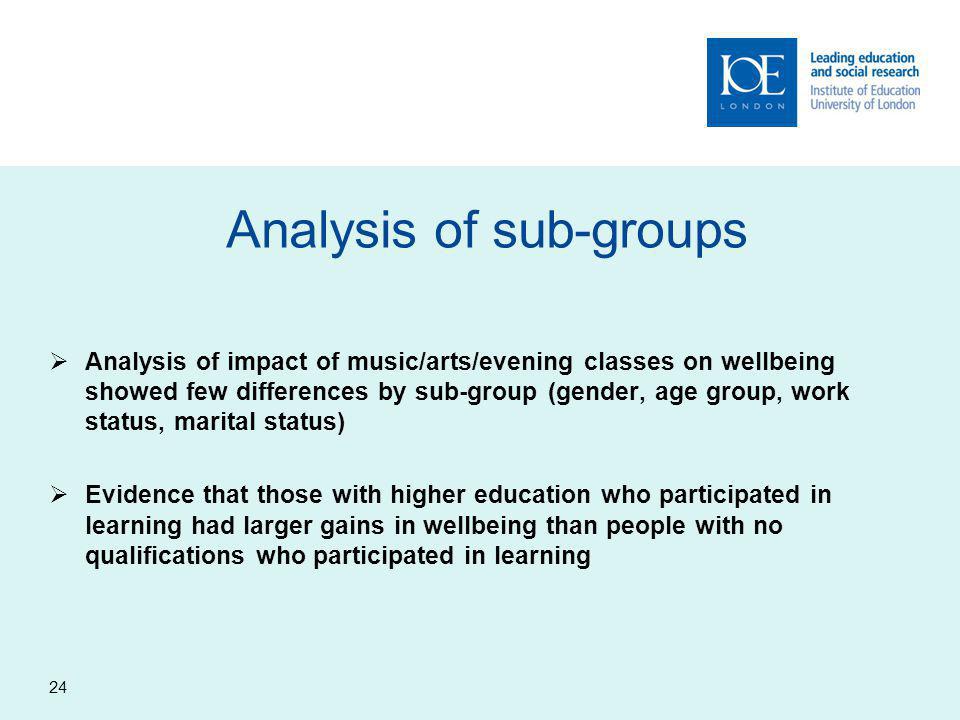 IOE LONDON

Leading education and social research
Institute of Education
University of London

Analysis of sub-groups

➢ Analysis of impact of music/arts/evening classes on wellbeing showed few differences by sub-group (gender, age group, work status, marital status)

➢ Evidence that those with higher education who participated in learning had larger gains in wellbeing than people with no qualifications who participated in learning

24